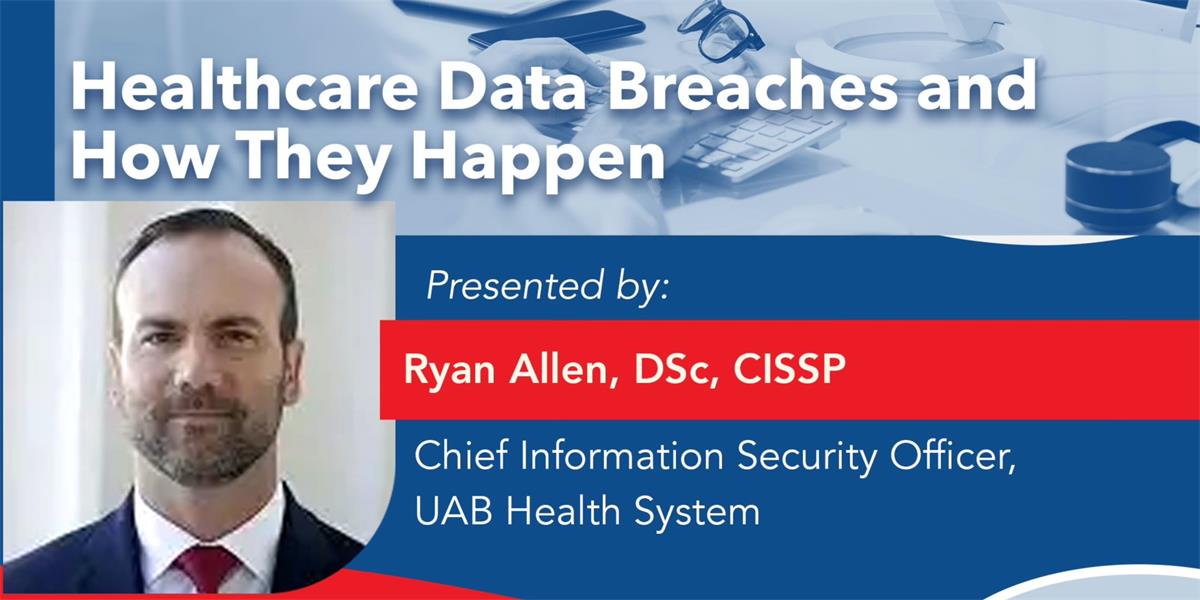 Healthcare Data Breaches and How They Happen

Presented by:

Ryan Allen, DSc, CISSP

Chief Information Security Officer, UAB Health System